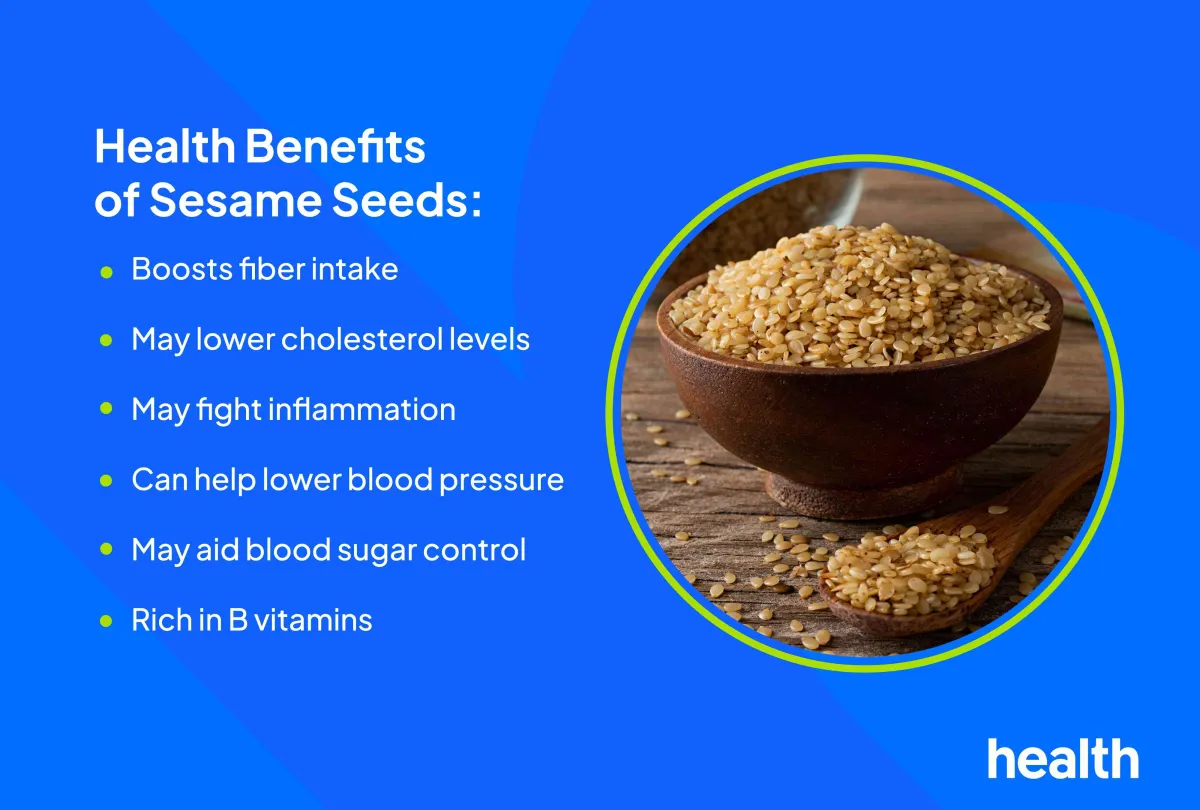 Health Benefits of Sesame Seeds:

• Boosts fiber intake

• May lower cholesterol levels

• May fight inflammation

• Can help lower blood pressure

• May aid blood sugar control

• Rich in B vitamins

health